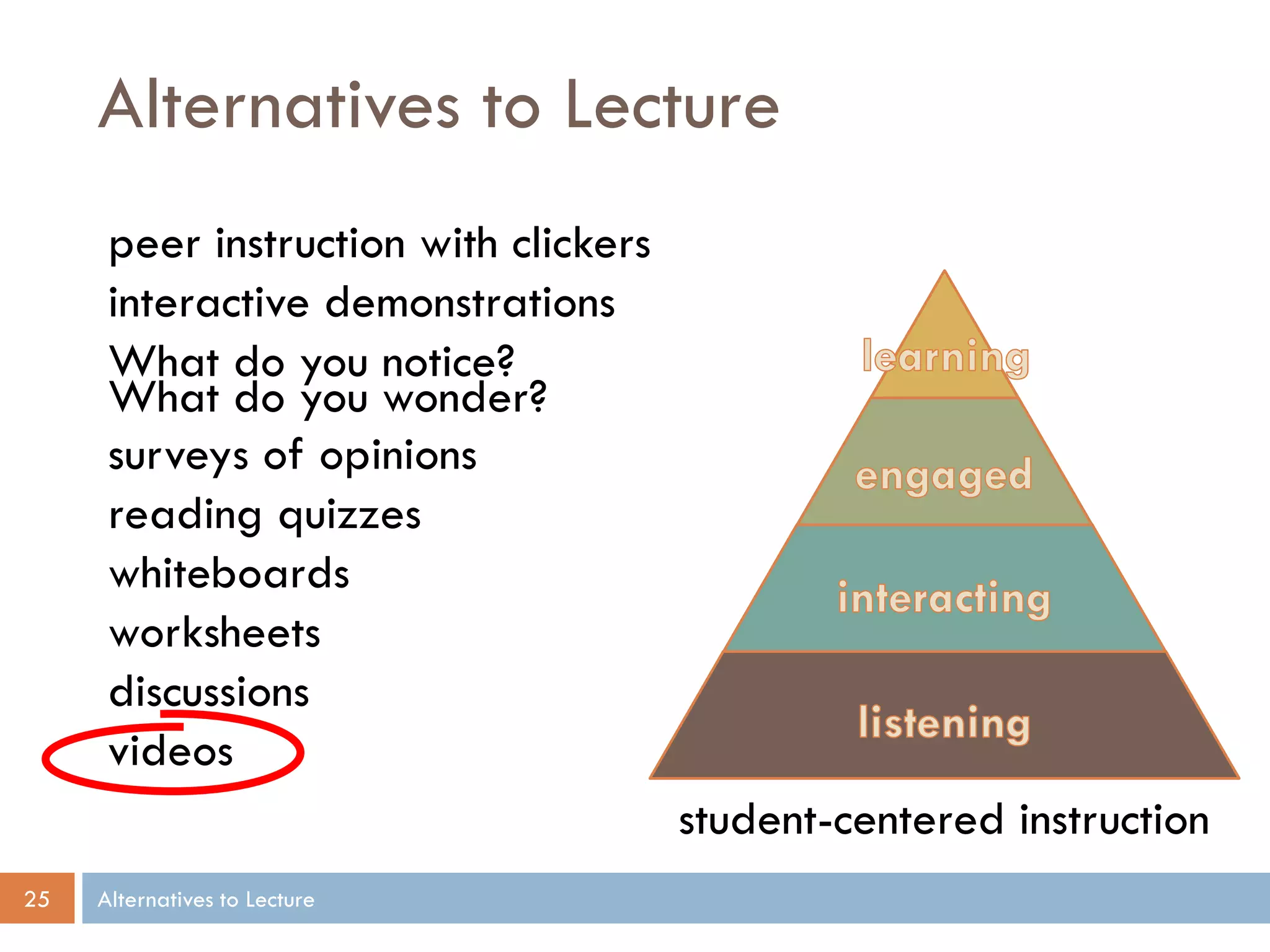 Alternatives to Lecture

peer instruction with clickers
interactive demonstrations
What do you notice?
What do you wonder?
surveys of opinions
reading quizzes
whiteboards
worksheets
discussions
videos

learning
engaged
interacting
listening

student-centered instruction

25 Alternatives to Lecture